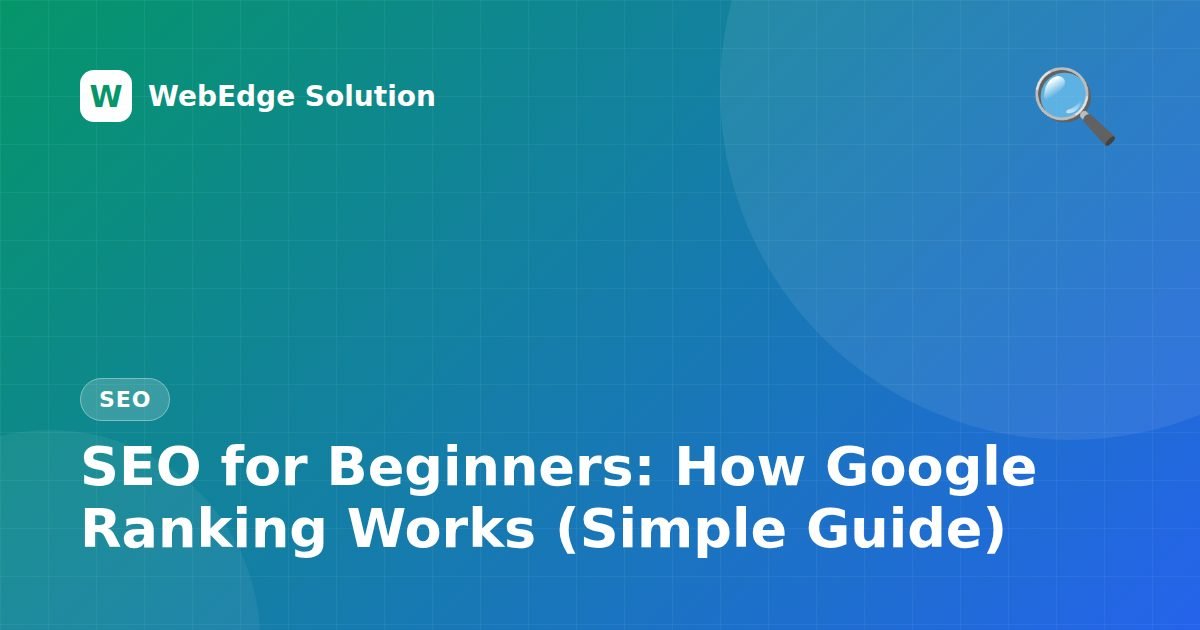 W

WebEdge Solution

SEO

SEO for Beginners: How Google Ranking Works (Simple Guide)